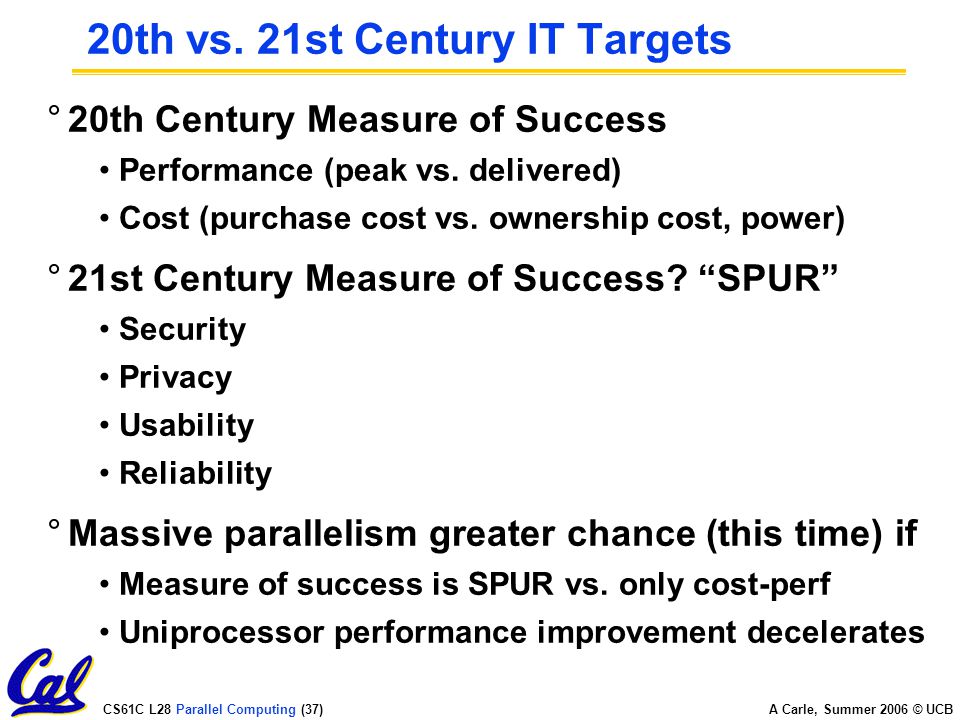 20th vs. 21st Century IT Targets

° 20th Century Measure of Success

• Performance (peak vs. delivered)

• Cost (purchase cost vs. ownership cost, power)

° 21st Century Measure of Success? “SPUR”

• Security

• Privacy

• Usability

• Reliability

° Massive parallelism greater chance (this time) if

• Measure of success is SPUR vs. only cost-perf

• Uniprocessor performance improvement decelerates

Cal

CS61C L28 Parallel Computing (37)

A Carle, Summer 2006 © UCB